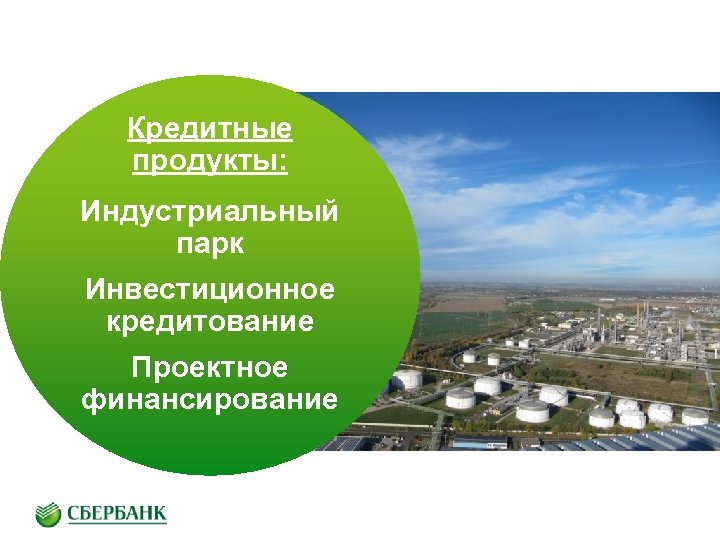 Кредитные продукты:

Индустриальный парк

Инвестиционное кредитование

Проектное финансирование

СБЕРБАНК